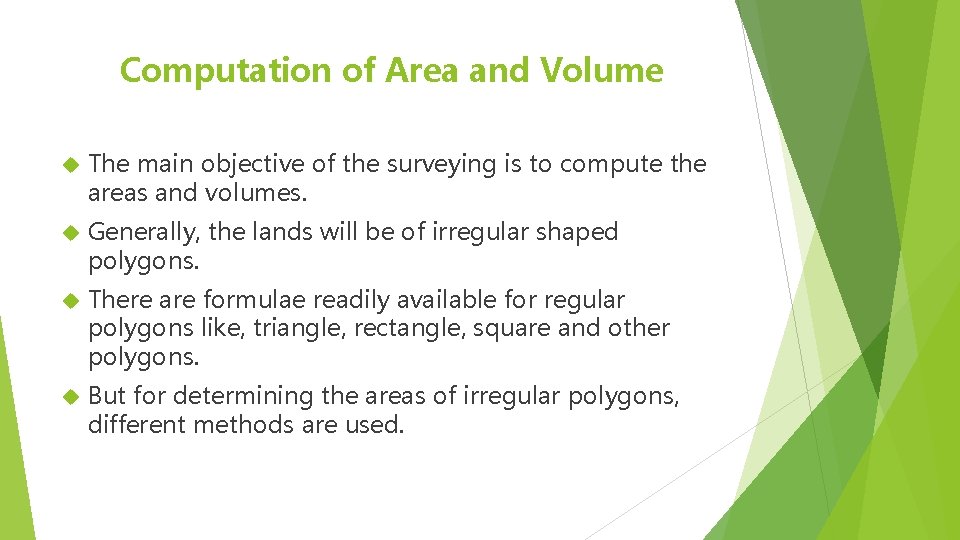 Computation of Area and Volume

The main objective of the surveying is to compute the areas and volumes.

Generally, the lands will be of irregular shaped polygons.

There are formulae readily available for regular polygons like, triangle, rectangle, square and other polygons.

But for determining the areas of irregular polygons, different methods are used.